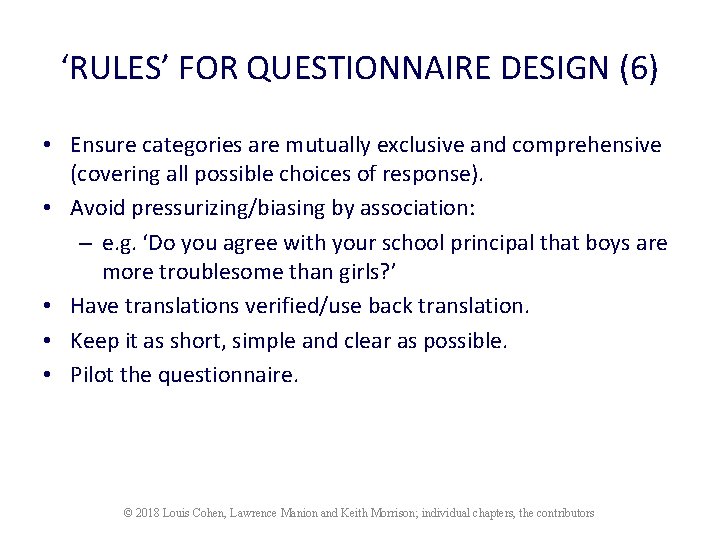 ‘RULES’ FOR QUESTIONNAIRE DESIGN (6)

• Ensure categories are mutually exclusive and comprehensive (covering all possible choices of response).
• Avoid pressurizing/biasing by association:
– e.g. ‘Do you agree with your school principal that boys are more troublesome than girls?’
• Have translations verified/use back translation.
• Keep it as short, simple and clear as possible.
• Pilot the questionnaire.

© 2018 Louis Cohen, Lawrence Manion and Keith Morrison; individual chapters, the contributors